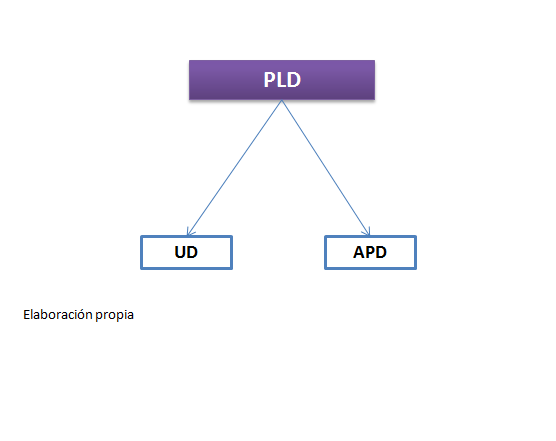 PLD

UD

APD

Elaboración propia